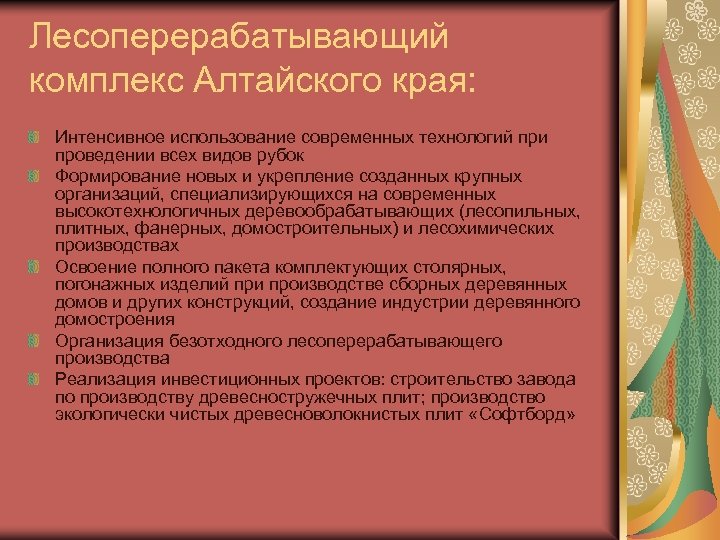 Лесоперерабатывающий комплекс Алтайского края:

Интенсивное использование современных технологий при проведении всех видов рубок

Формирование новых и укрепление созданных крупных организаций, специализирующихся на современных высокотехнологичных деревообрабатывающих (лесопильных, плитных, фанерных, домостроительных) и лесохимических производствах

Освоение полного пакета комплектующих столярных, погонажных изделий при производстве сборных деревянных домов и других конструкций, создание индустрии деревянного домостроения

Организация безотходного лесоперерабатывающего производства

Реализация инвестиционных проектов: строительство завода по производству древесностружечных плит; производство экологически чистых древесноволокнистых плит «Софтборд»